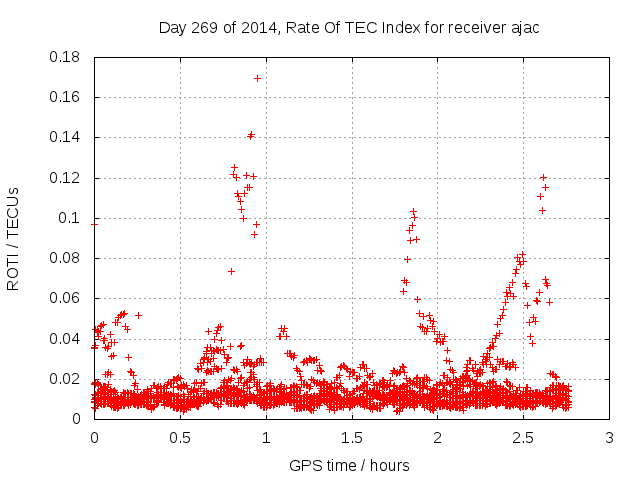 Day 269 of 2014, Rate Of TEC Index for receiver ajac

ROTI / TECUs

0.18
0.16
0.14
0.12
0.1
0.08
0.06
0.04
0.02
0

0
0.5
1
1.5
2
2.5
3

GPS time / hours